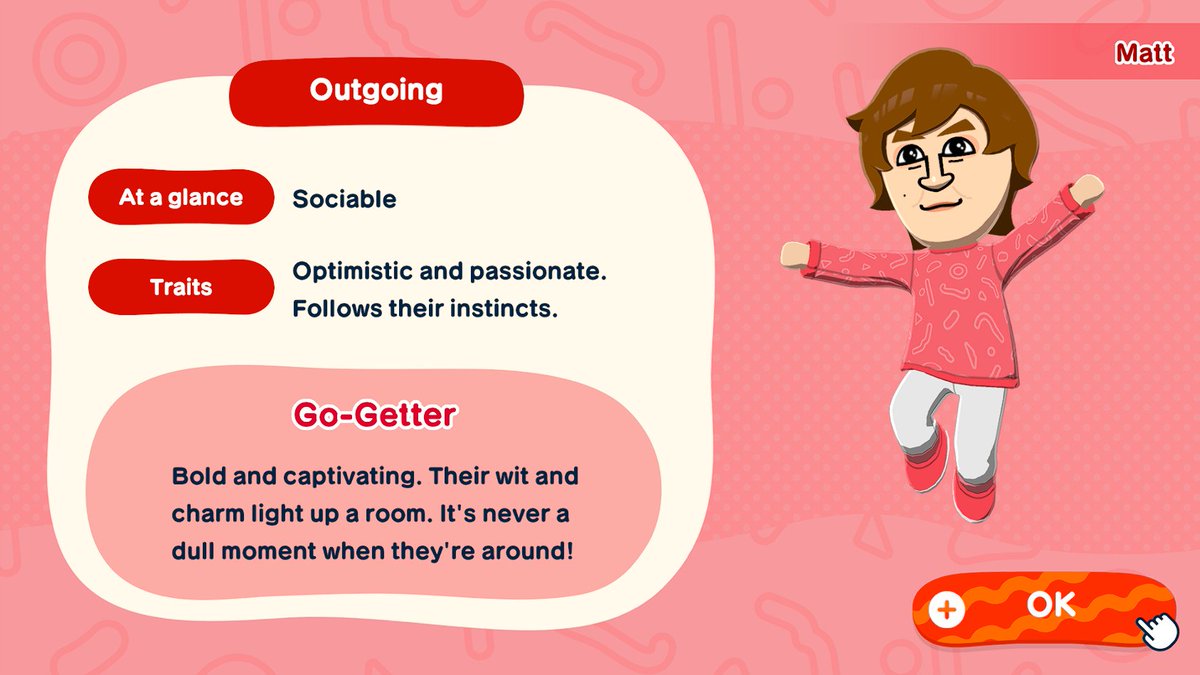 Matt

Outgoing

At a glance Sociable

Traits Optimistic and passionate. Follows their instincts.

Go-Getter

Bold and captivating. Their wit and charm light up a room. It's never a dull moment when they're around!

+ OK